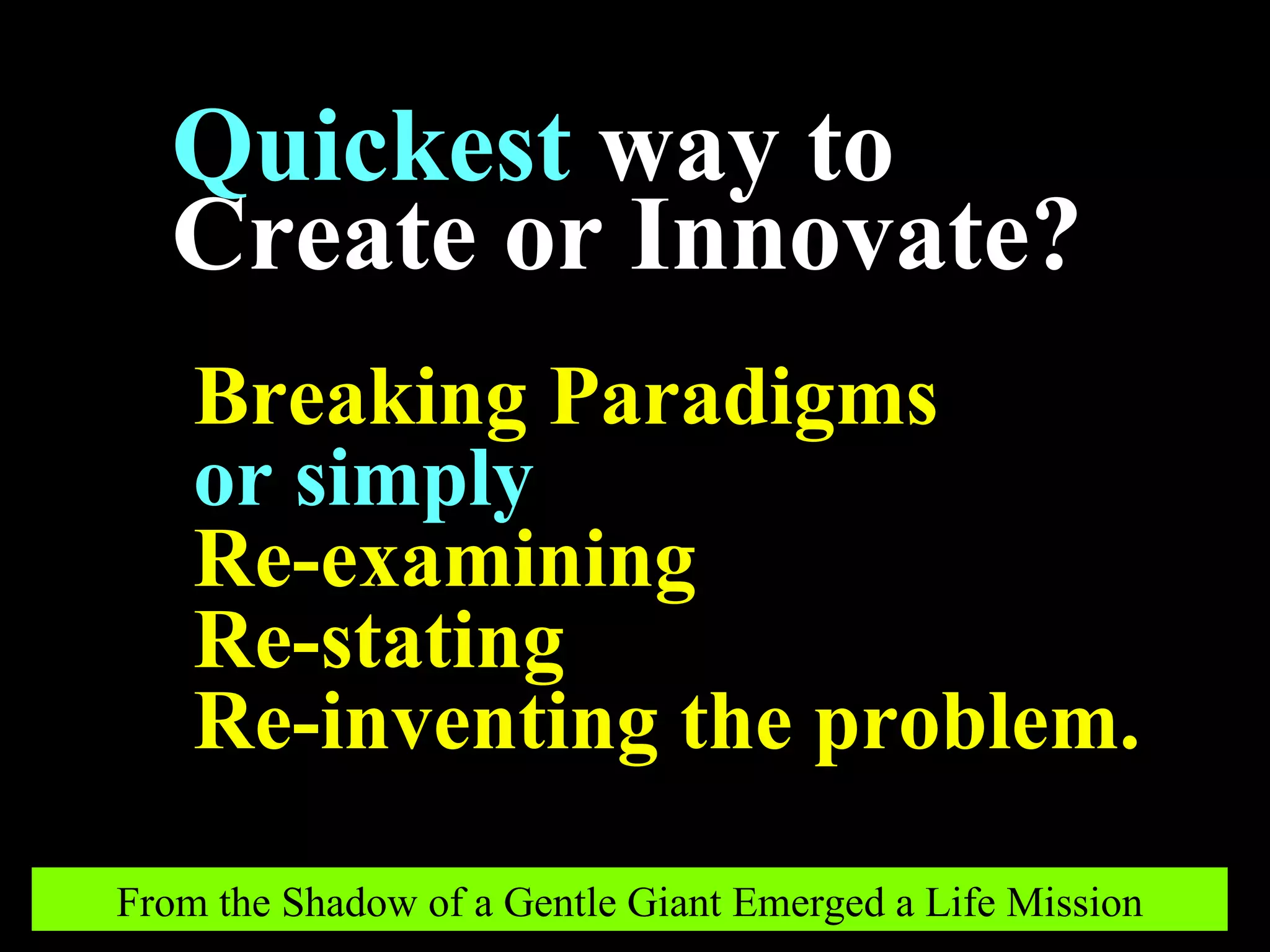 Quickest way to Create or Innovate?

Breaking Paradigms
or simply
Re-examining
Re-stating
Re-inventing the problem.

From the Shadow of a Gentle Giant Emerged a Life Mission